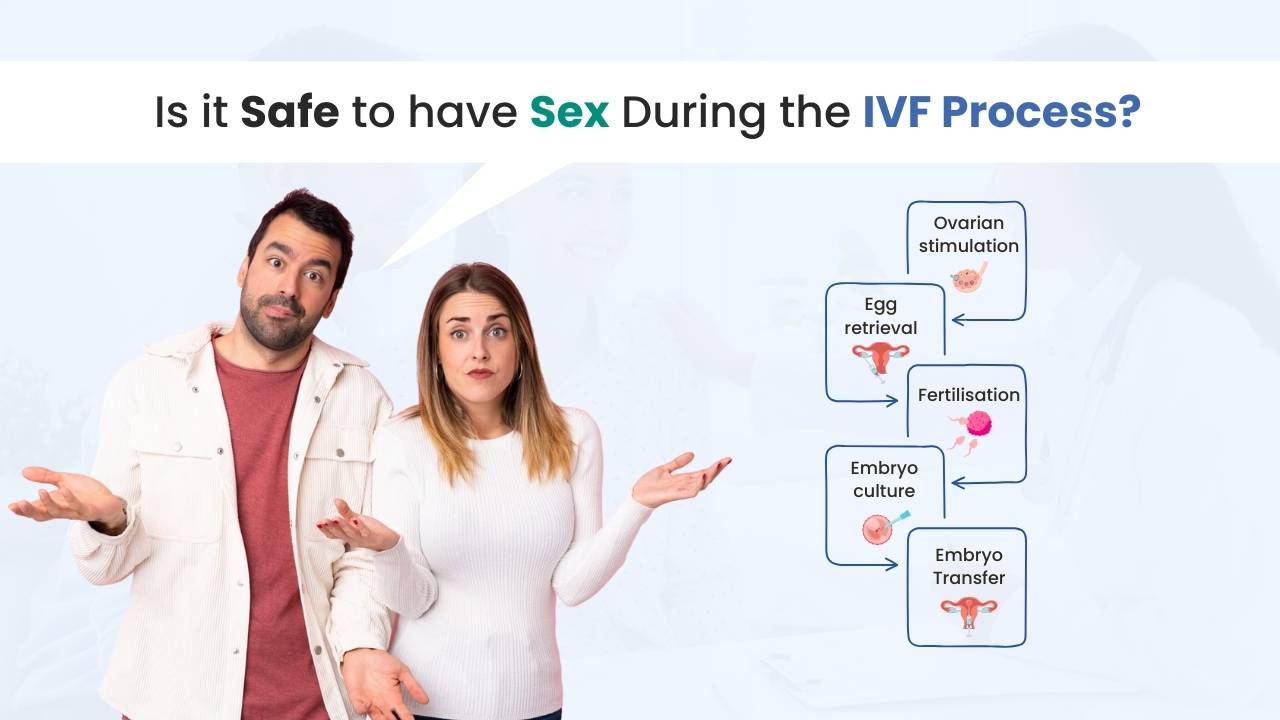 Is it Safe to have Sex During the IVF Process?

Ovarian stimulation

Egg retrieval

Fertilisation

Embryo culture

Embryo Transfer